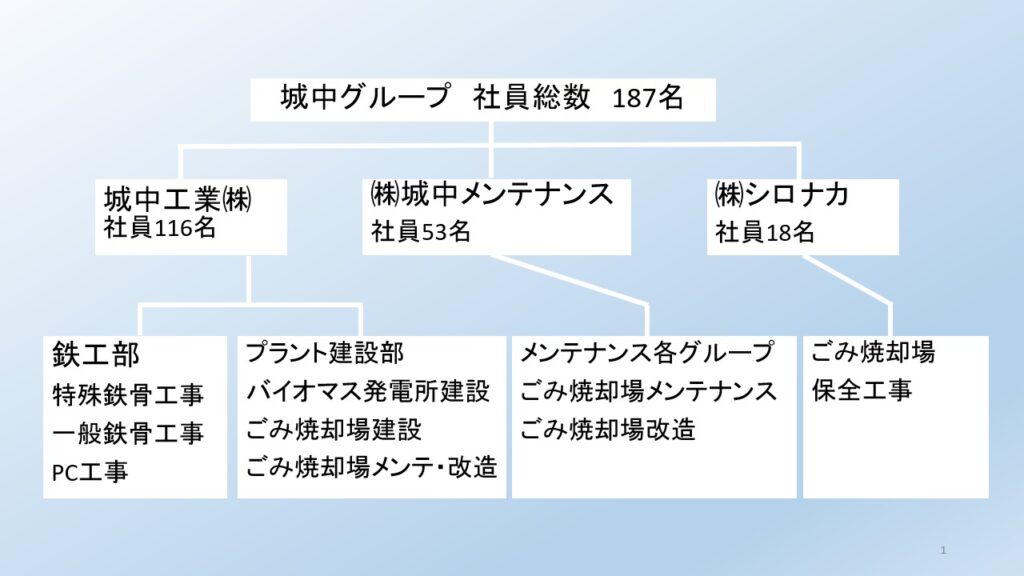 城中グループ　社員総数　187名

城中工業㈱
社員116名

㈱城中メンテナンス
社員53名

㈱シロナカ
社員18名

鉄工部
特殊鉄骨工事
一般鉄骨工事
PC工事

プラント建設部
バイオマス発電所建設
ごみ焼却場建設
ごみ焼却場メンテ・改造

メンテナンス各グループ
ごみ焼却場メンテナンス
ごみ焼却場改造

ごみ焼却場
保全工事

1